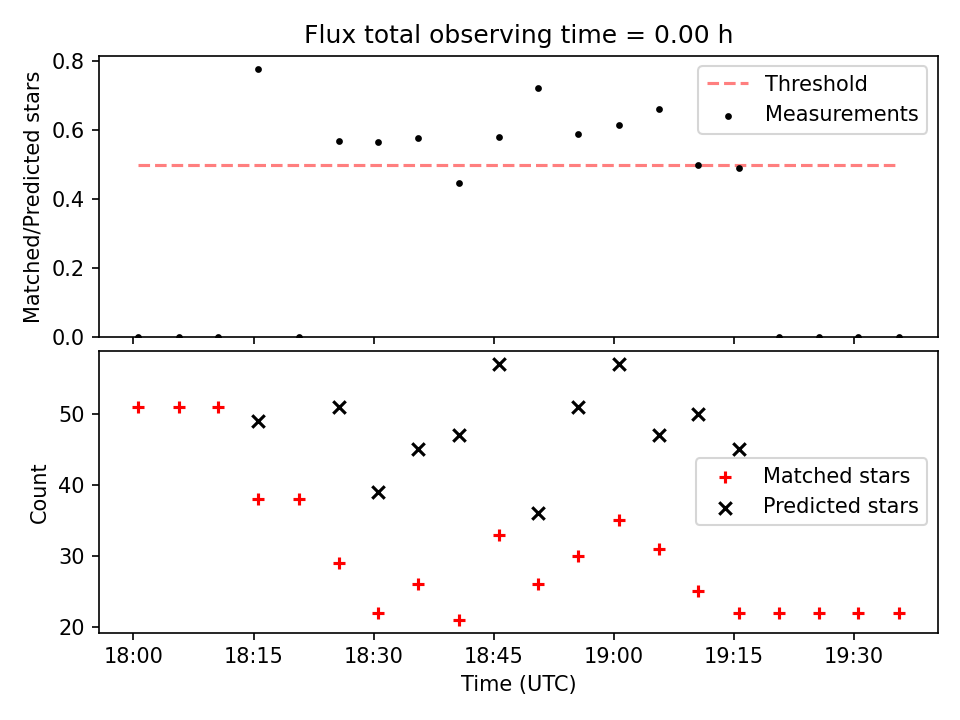 Flux total observing time = 0.00 h

Matched/Predicted stars

0.8
0.6
0.4
0.2
0.0

Threshold
Measurements

Count

50
40
30
20

Matched stars
Predicted stars

18:00
18:15
18:30
18:45
19:00
19:15
19:30

Time (UTC)